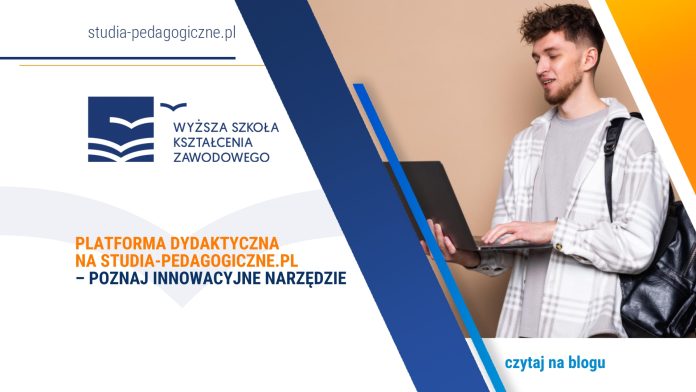 studia-pedagogiczne.pl

WYŻSZA SZKOŁA KSZTAŁCENIA ZAWODOWEGO

PLATFORMA DYDAKTYCZNA NA STUDIA-PEDAGOGICZNE.PL – POZNAJ INNOWACYJNE NARZĘDZIE

czytaj na blogu